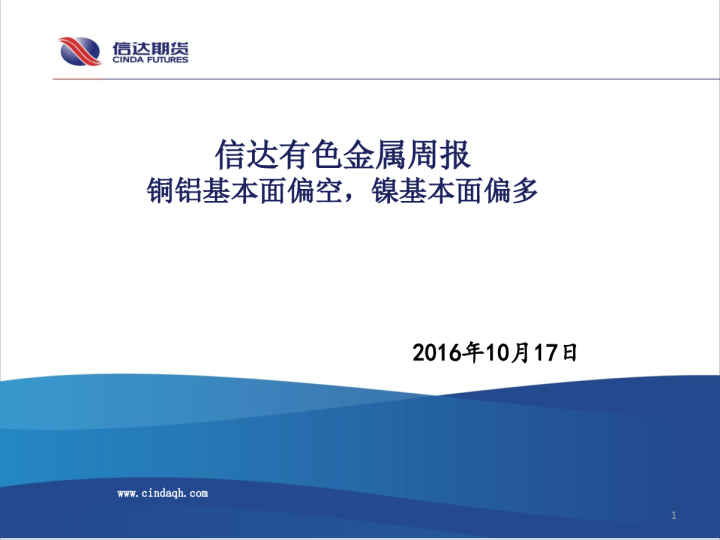 信达期货
CINDA FUTURES

信达有色金属周报
铜铝基本面偏空，镍基本面偏多

2016年10月17日

www.cindaqh.com

1